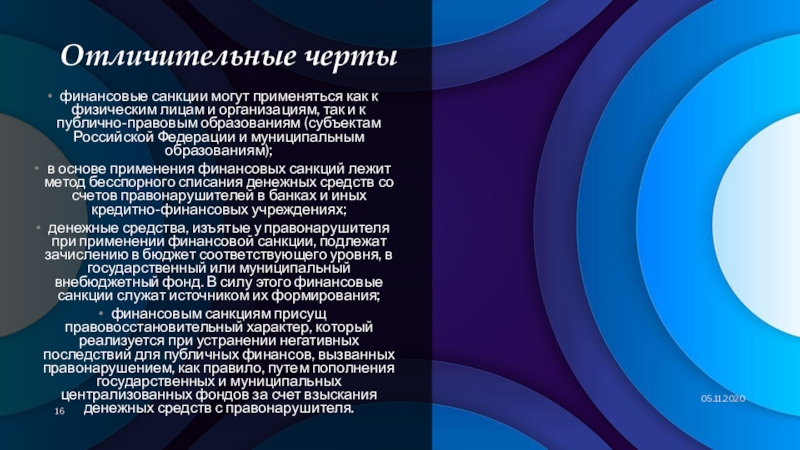 Отличительные черты

• финансовые санкции могут применяться как к физическим лицам и организациям, так и к публично-правовым образованиям (субъектам Российской Федерации и муниципальным образованиям);

• в основе применения финансовых санкций лежит метод бесспорного списания денежных средств со счетов правонарушителей в банках и иных кредитно-финансовых учреждениях;

• денежные средства, изъятые у правонарушителя при применении финансовой санкции, подлежат зачислению в бюджет соответствующего уровня, в государственный или муниципальный внебюджетный фонд. В силу этого финансовые санкции служат источником их формирования;

• финансовым санкциям присущ правовосстановительный характер, который реализуется при устранении негативных последствий для публичных финансов, вызванных правонарушением, как правило, путем пополнения государственных и муниципальных централизованных фондов за счет взыскания денежных средств с правонарушителя.

16

05.11.2020